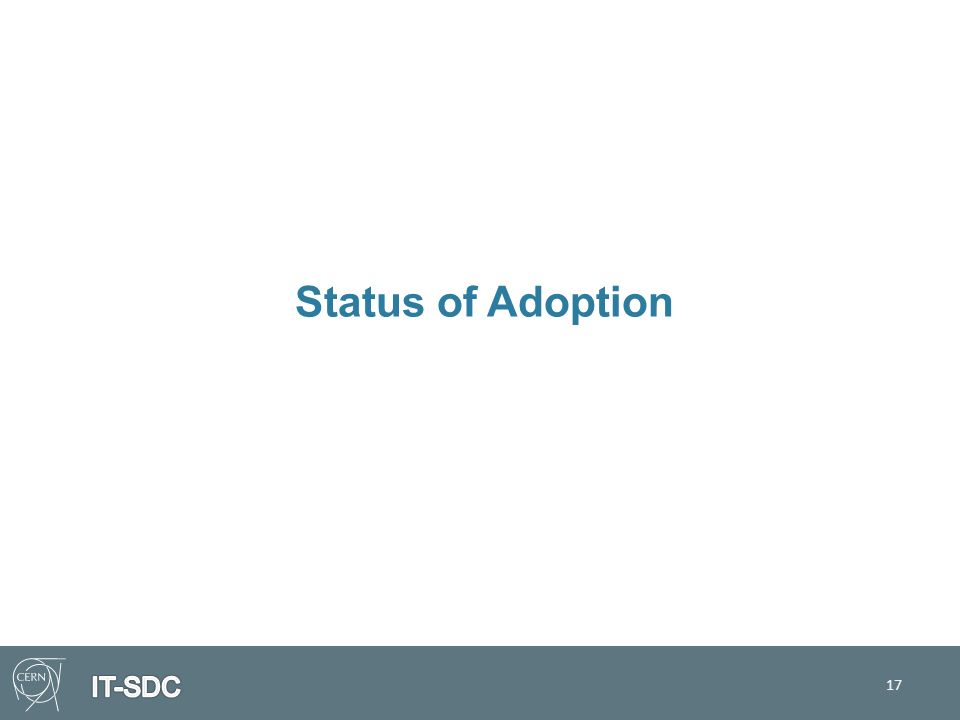 Status of Adoption

CERN IT-SDC 17